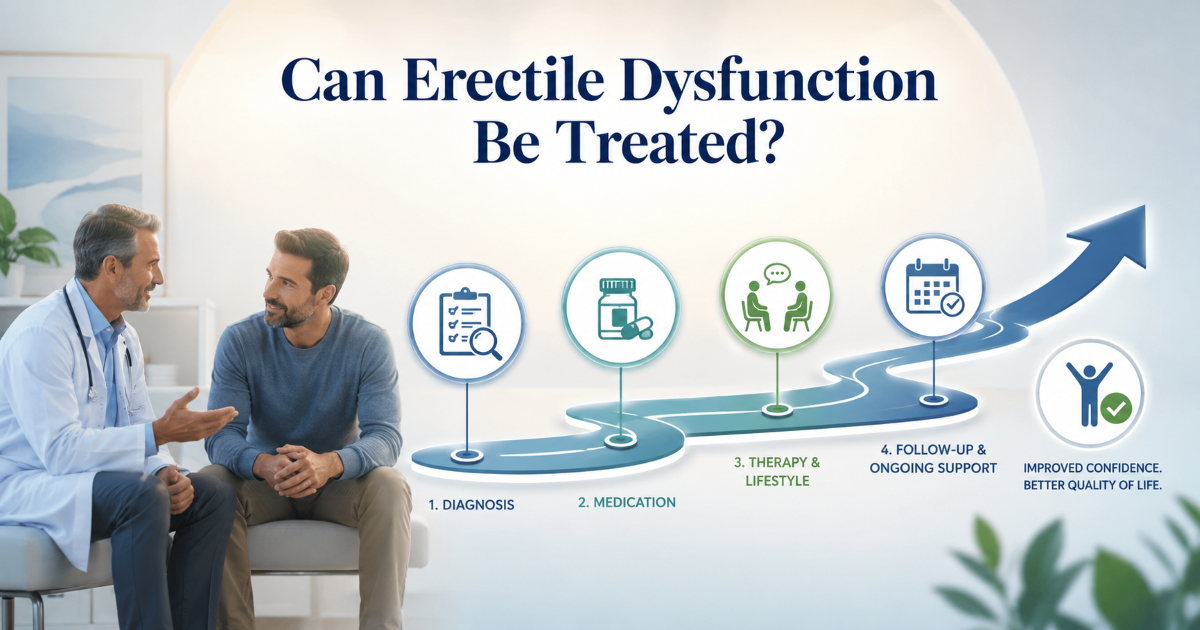 Can Erectile Dysfunction Be Treated?

1. DIAGNOSIS

2. MEDICATION

3. THERAPY & LIFESTYLE

4. FOLLOW-UP & ONGOING SUPPORT

IMPROVED CONFIDENCE. BETTER QUALITY OF LIFE.